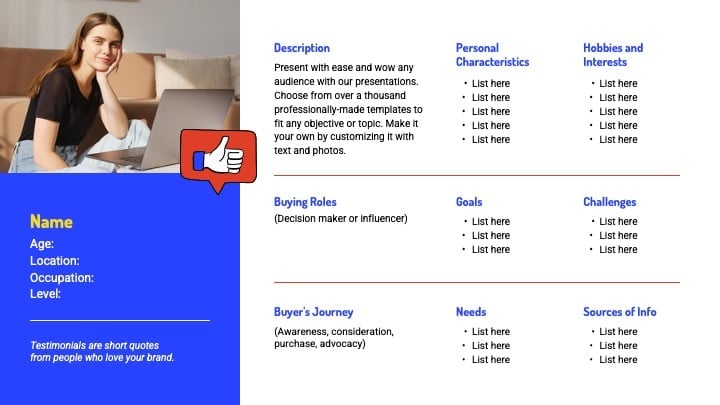 Name
Age:
Location:
Occupation:
Level:

Testimonials are short quotes from people who love your brand.

Description
Present with ease and wow any audience with our presentations. Choose from over a thousand professionally-made templates to fit any objective or topic. Make it your own by customizing it with text and photos.

Personal Characteristics
• List here
• List here
• List here
• List here
• List here

Hobbies and Interests
• List here
• List here
• List here
• List here
• List here

Buying Roles
(Decision maker or influencer)

Goals
• List here
• List here
• List here

Challenges
• List here
• List here
• List here

Buyer's Journey
(Awareness, consideration, purchase, advocacy)

Needs
• List here
• List here
• List here

Sources of Info
• List here
• List here
• List here